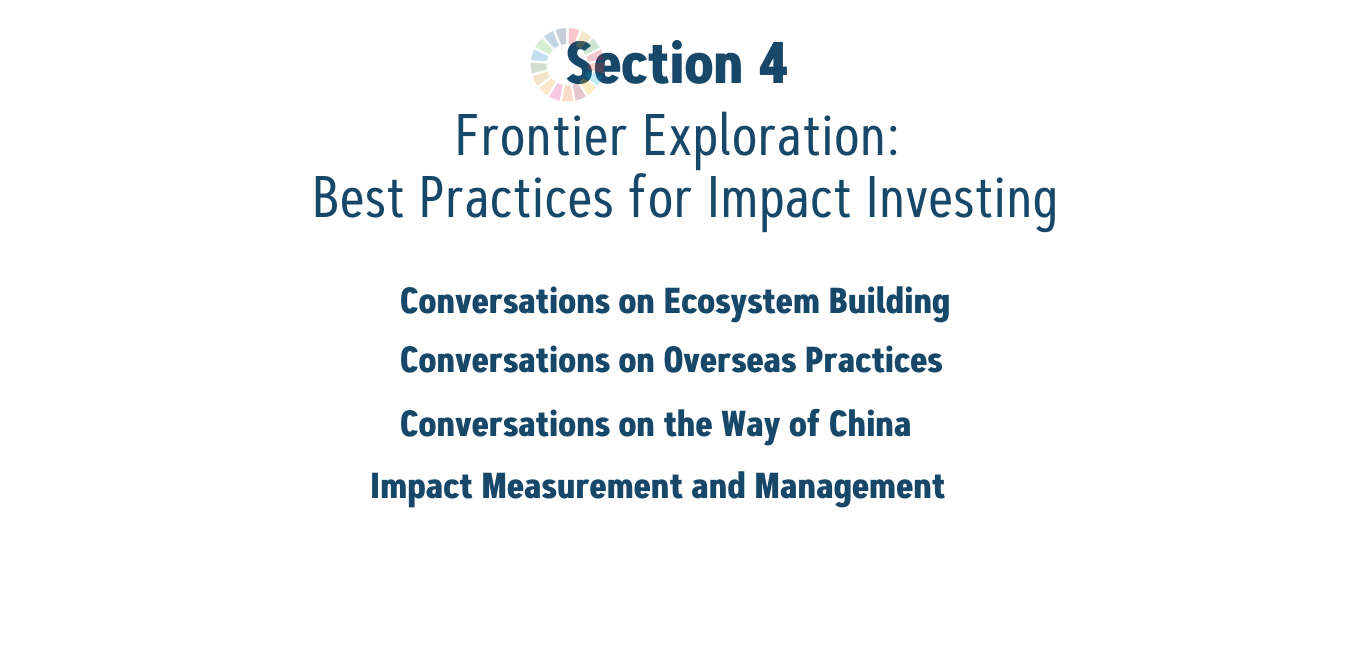 Section 4

Frontier Exploration: Best Practices for Impact Investing

Conversations on Ecosystem Building

Conversations on Overseas Practices

Conversations on the Way of China

Impact Measurement and Management